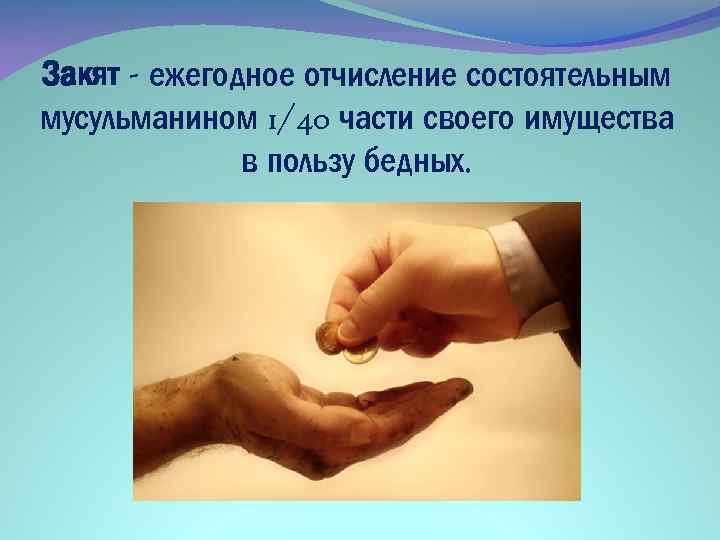 Закят - ежегодное отчисление состоятельным мусульманином 1/40 части своего имущества в пользу бедных.